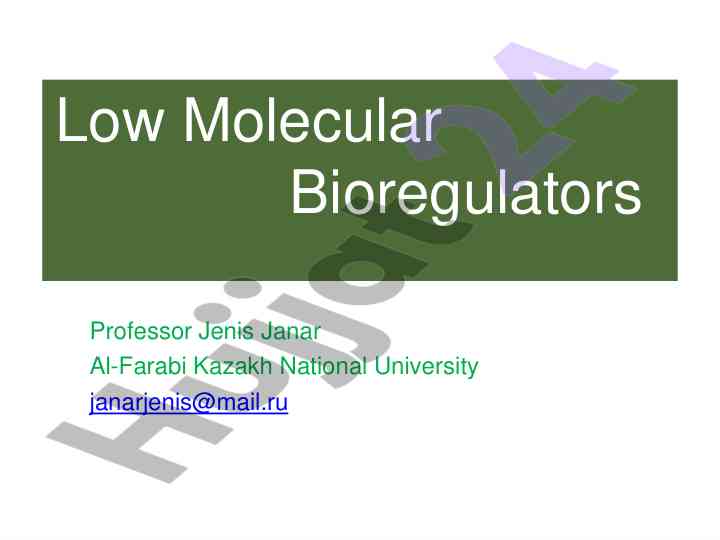 Low Molecular Bioregulators

Professor Jenis Janar
Al-Farabi Kazakh National University
janarjenis@mail.ru

Hujjat24